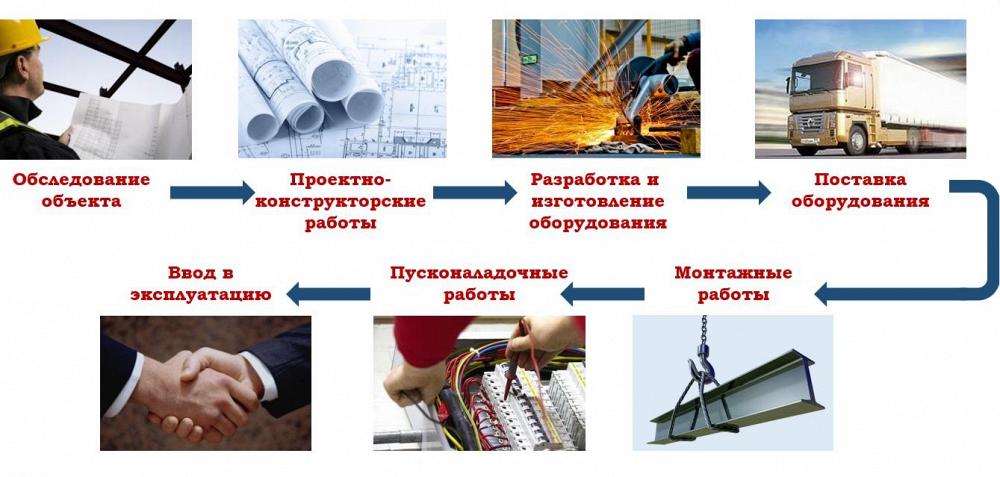 Обследование объекта

Проектно-конструкторские работы

Разработка и изготовление оборудования

Поставка оборудования

Монтажные работы

Пусконаладочные работы

Ввод в эксплуатацию